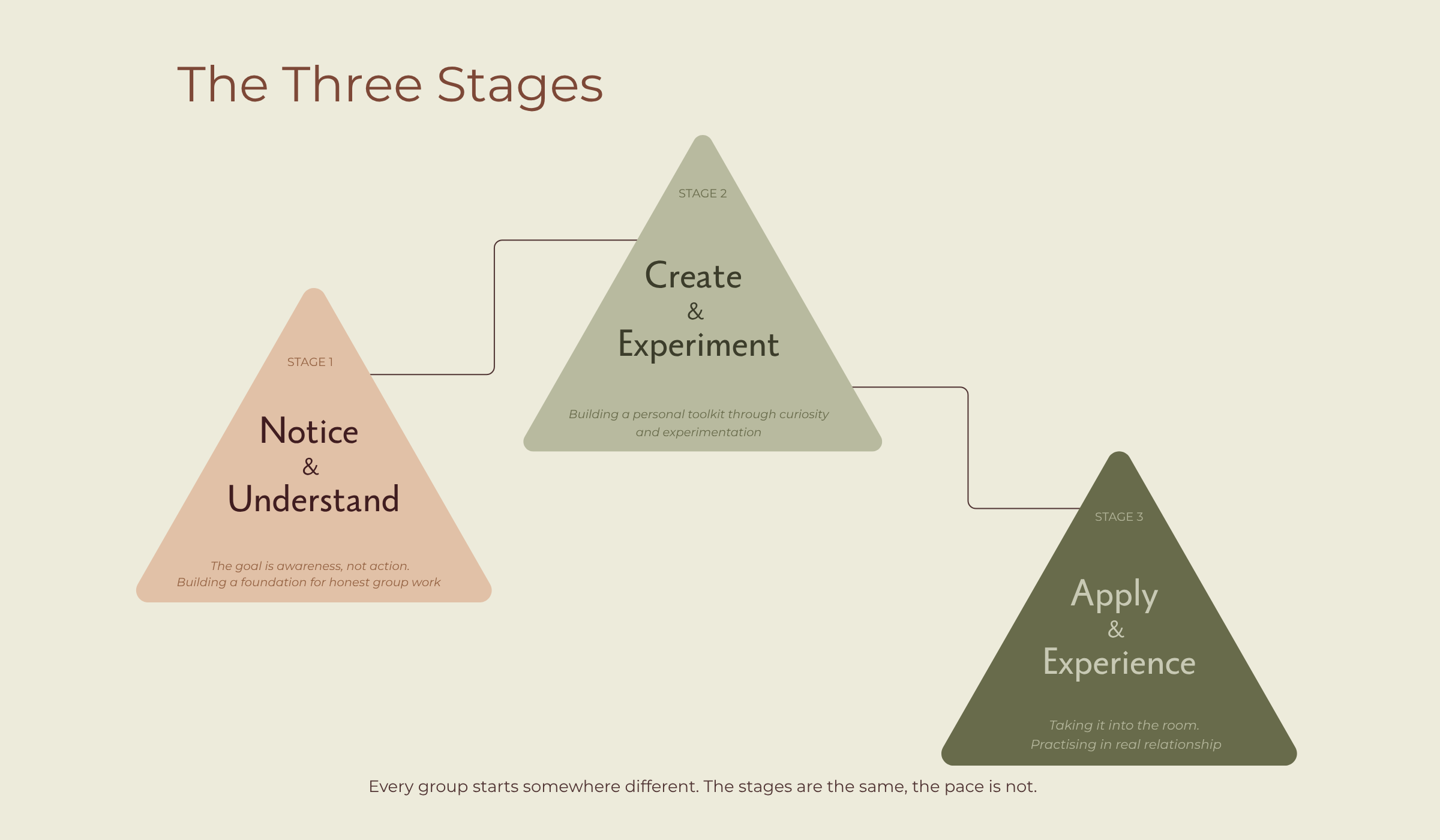 The Three Stages

STAGE 1

Notice
&
Understand

The goal is awareness, not action.
Building a foundation for honest group work

STAGE 2

Create
&
Experiment

Building a personal toolkit through curiosity and experimentation

STAGE 3

Apply
&
Experience

Taking it into the room.
Practising in real relationship

Every group starts somewhere different. The stages are the same, the pace is not.